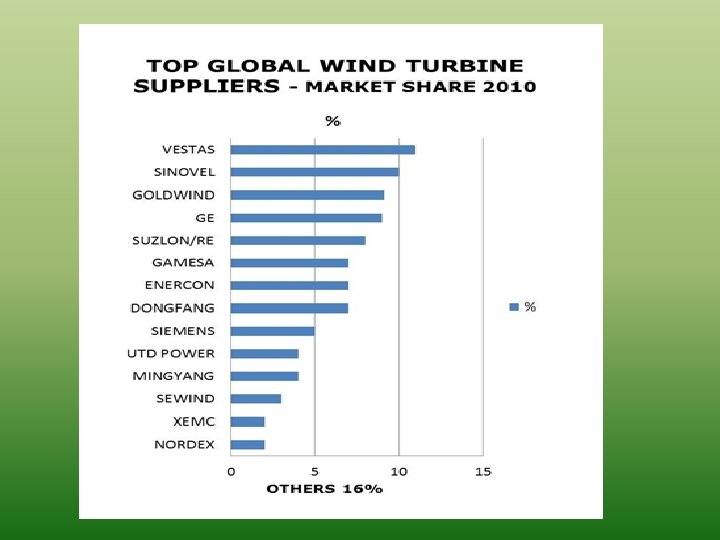 TOP GLOBAL WIND TURBINE SUPPLIERS - MARKET SHARE 2010

%

VESTAS
SINOVEL
GOLDWIND
GE
SUZLON/RE
GAMESA
ENERCON
DONGFANG
SIEMENS
UTD POWER
MINGYANG
SEWIND
XEMC
NORDEX

0
5
10
15

%

OTHERS 16%